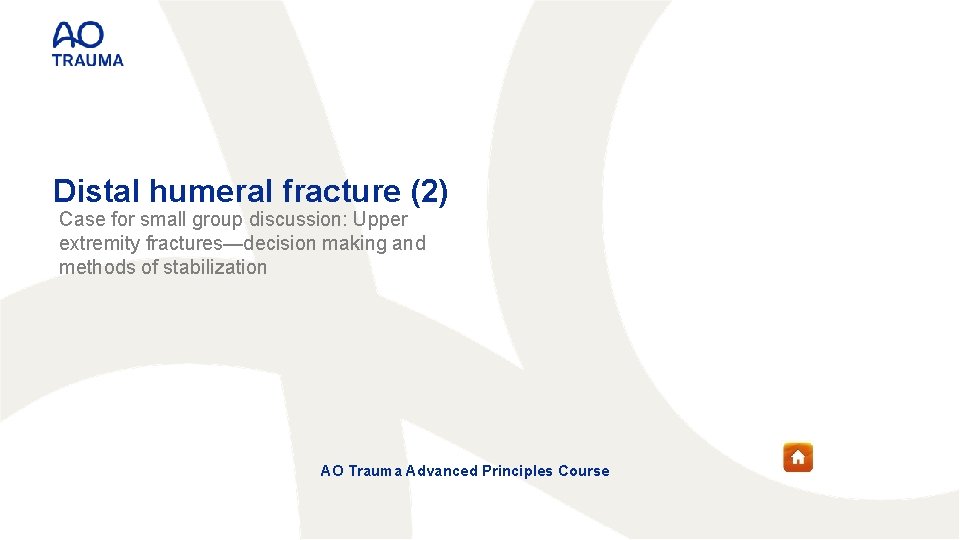 AO
TRAUMA

Distal humeral fracture (2)

Case for small group discussion: Upper extremity fractures—decision making and methods of stabilization

AO Trauma Advanced Principles Course